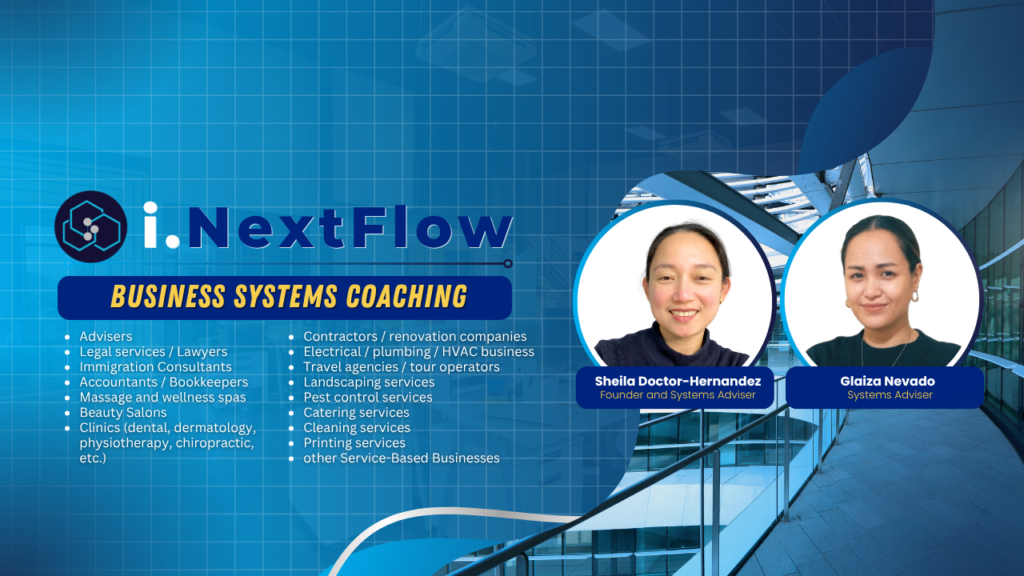 i.NextFlow

BUSINESS SYSTEMS COACHING

- Advisers
- Legal services / Lawyers
- Immigration Consultants
- Accountants / Bookkeepers
- Massage and wellness spas
- Beauty Salons
- Clinics (dental, dermatology, physiotherapy, chiropractic, etc.)

- Contractors / renovation companies
- Electrical / plumbing / HVAC business
- Travel agencies / tour operators
- Landscaping services
- Pest control services
- Catering services
- Cleaning services
- Printing services
- other Service-Based Businesses

Sheila Doctor-Hernandez
Founder and Systems Adviser

Glaiza Nevado
Systems Adviser